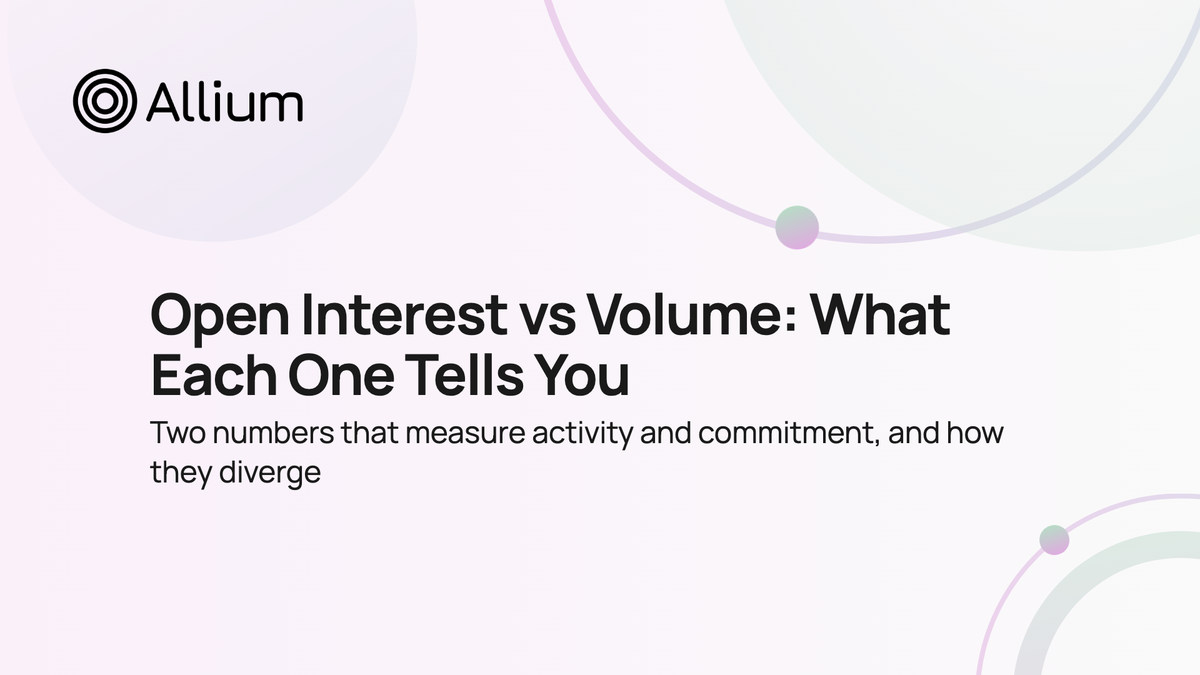 Allium

Open Interest vs Volume: What Each One Tells You

Two numbers that measure activity and commitment, and how they diverge